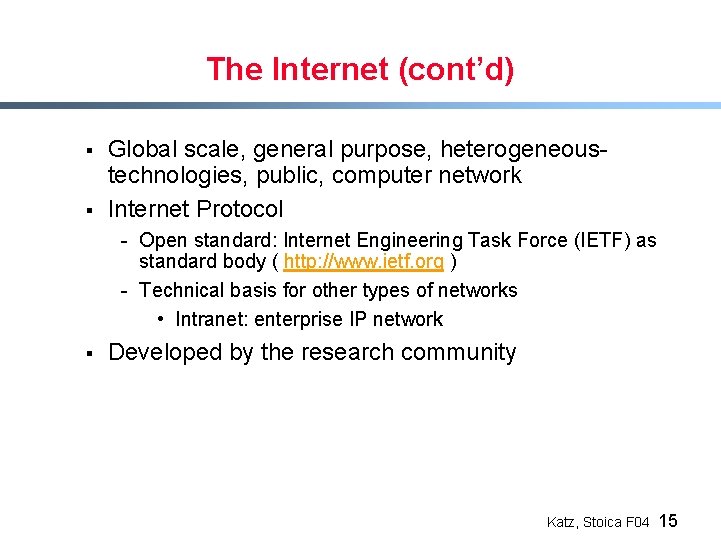 The Internet (cont'd)

▪ Global scale, general purpose, heterogeneous-technologies, public, computer network

▪ Internet Protocol

- Open standard: Internet Engineering Task Force (IETF) as standard body ( http://www.ietf.org )

- Technical basis for other types of networks

• Intranet: enterprise IP network

▪ Developed by the research community

Katz, Stoica F04 15